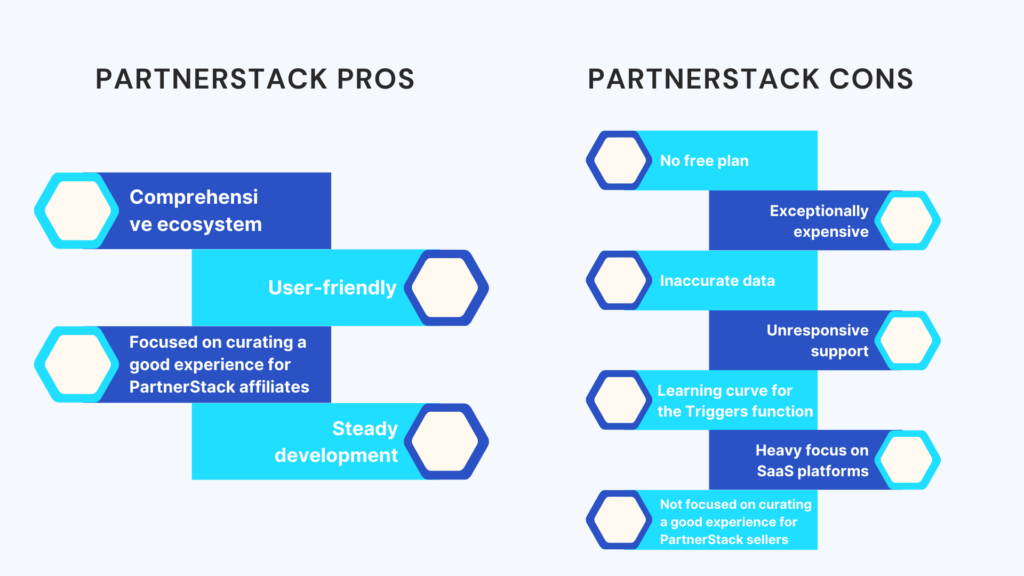 PARTNERSTACK PROS

Comprehensi ve ecosystem

User-friendly

Focused on curating a good experience for PartnerStack affiliates

Steady development

PARTNERSTACK CONS

No free plan

Exceptionally expensive

Inaccurate data

Unresponsive support

Learning curve for the Triggers function

Heavy focus on SaaS platforms

Not focused on curating a good experience for PartnerStack sellers